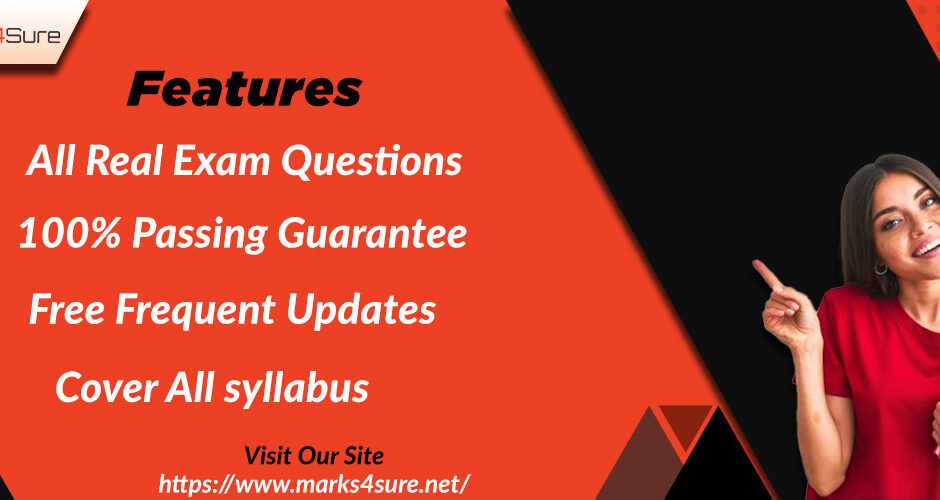 4Sure

Features

All Real Exam Questions

100% Passing Guarantee

Free Frequent Updates

Cover All syllabus

Visit Our Site
https://www.marks4sure.net/